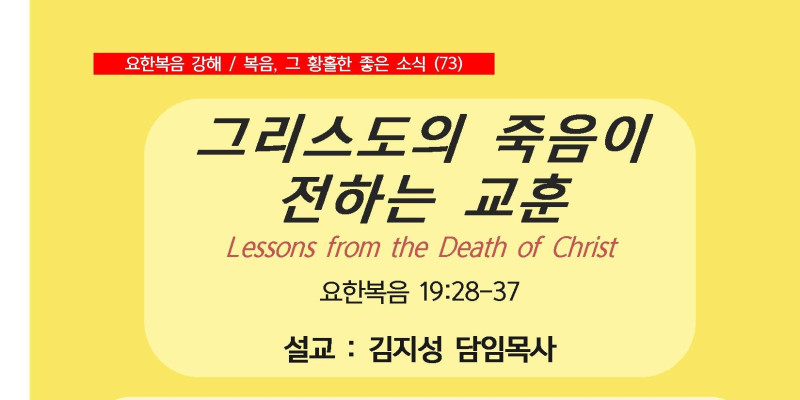 요한복음 강해 / 복음, 그 황홀한 좋은 소식 (73)

그리스도의 죽음이 전하는 교훈

Lessons from the Death of Christ

요한복음 19:28-37

설교 : 김지성 담임목사